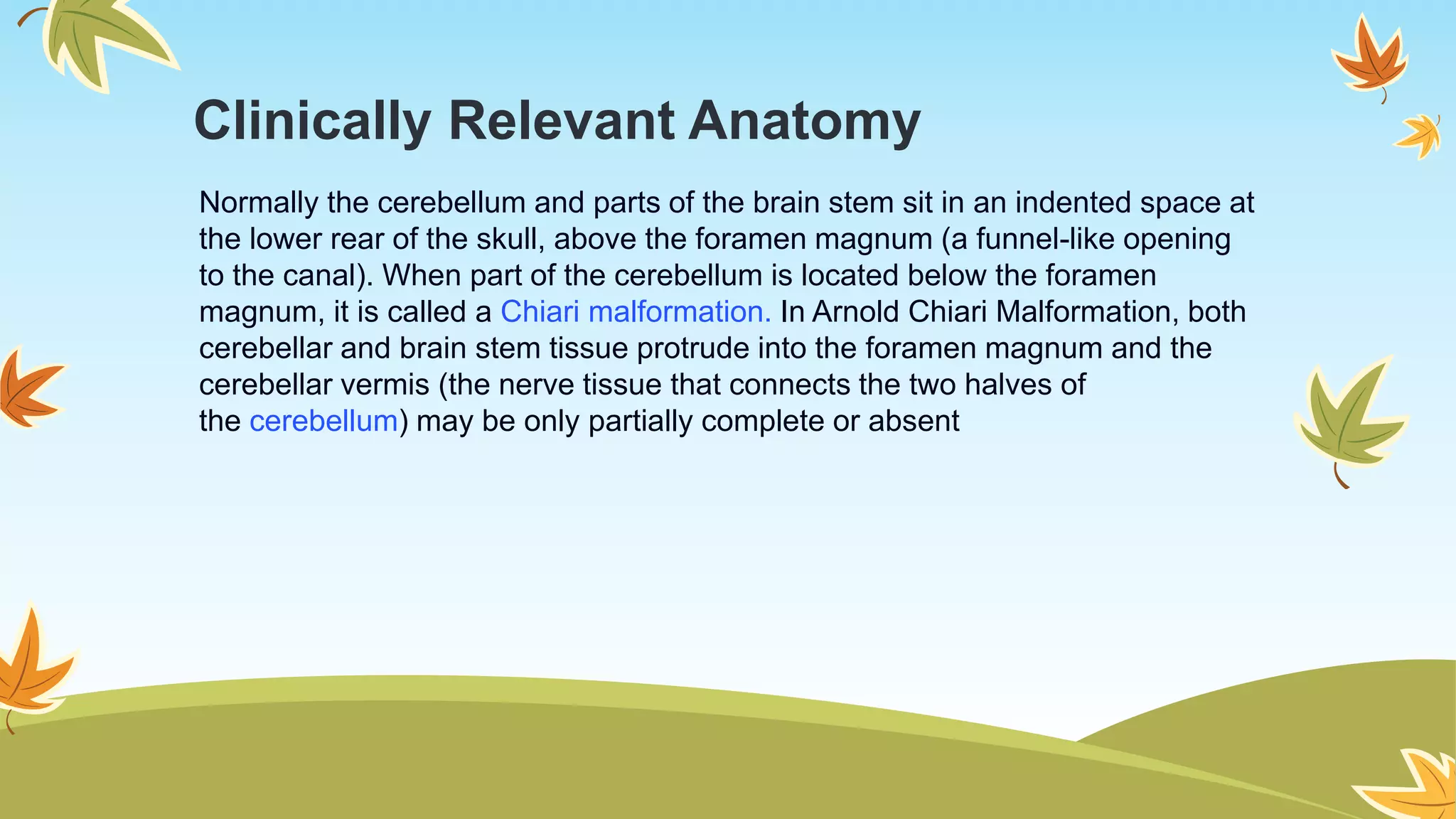 Clinically Relevant Anatomy

Normally the cerebellum and parts of the brain stem sit in an indented space at the lower rear of the skull, above the foramen magnum (a funnel-like opening to the canal). When part of the cerebellum is located below the foramen magnum, it is called a Chiari malformation. In Arnold Chiari Malformation, both cerebellar and brain stem tissue protrude into the foramen magnum and the cerebellar vermis (the nerve tissue that connects the two halves of the cerebellum) may be only partially complete or absent